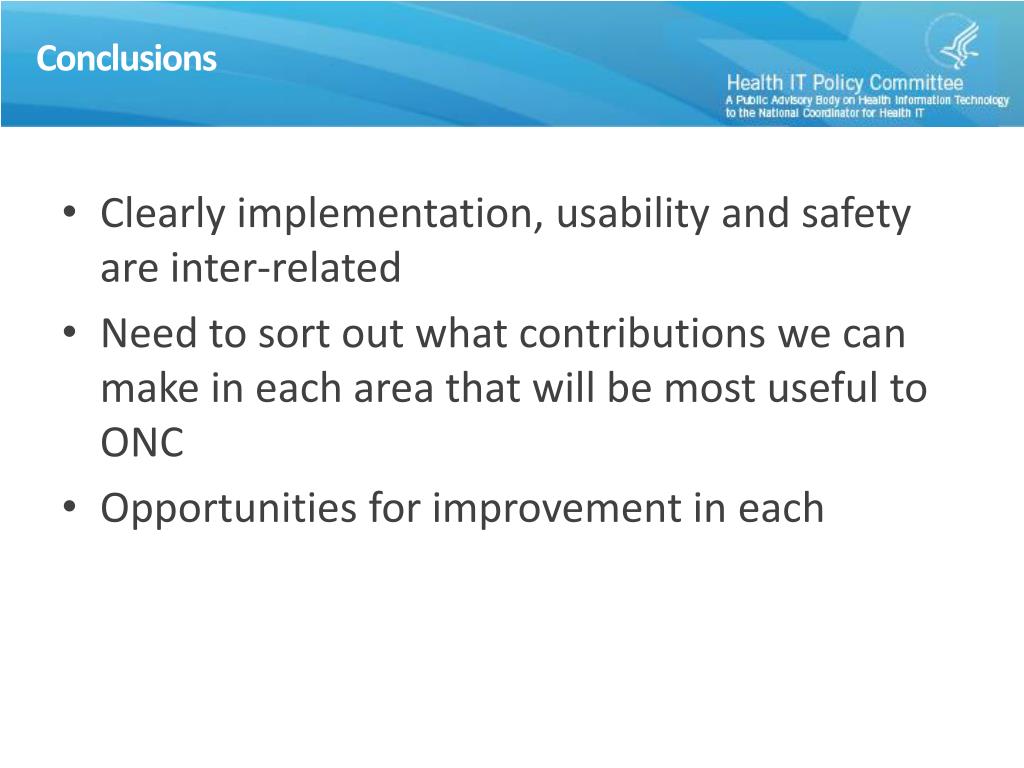 Conclusions

Health IT Policy Committee
A Public Advisory Body on Health Information Technology to the National Coordinator for Health IT

• Clearly implementation, usability and safety are inter-related
• Need to sort out what contributions we can make in each area that will be most useful to ONC
• Opportunities for improvement in each